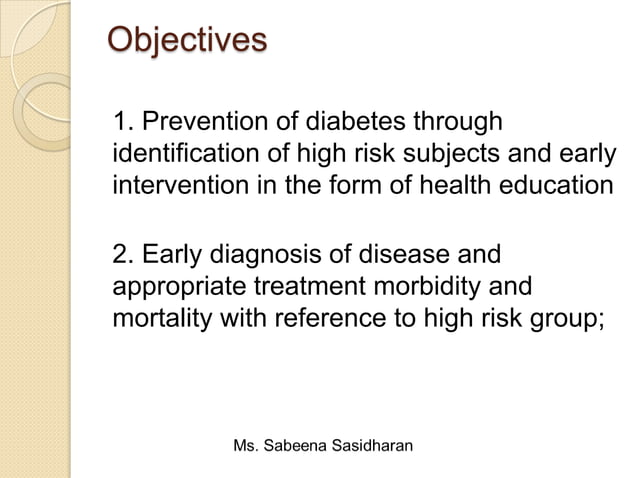 Objectives

1. Prevention of diabetes through identification of high risk subjects and early intervention in the form of health education

2. Early diagnosis of disease and appropriate treatment morbidity and mortality with reference to high risk group;

Ms. Sabeena Sasidharan